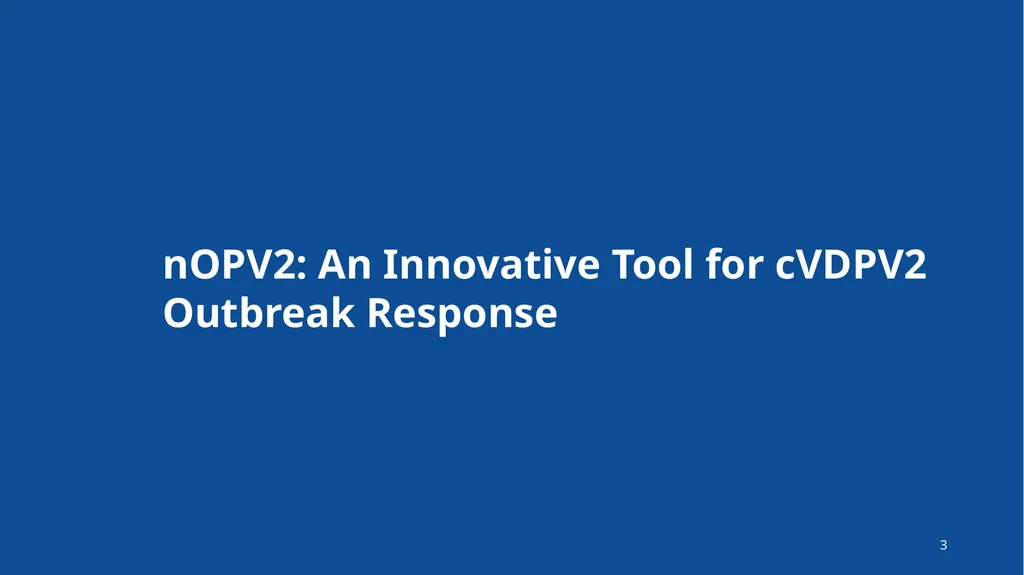 nOPV2: An Innovative Tool for cVDPV2 Outbreak Response

3